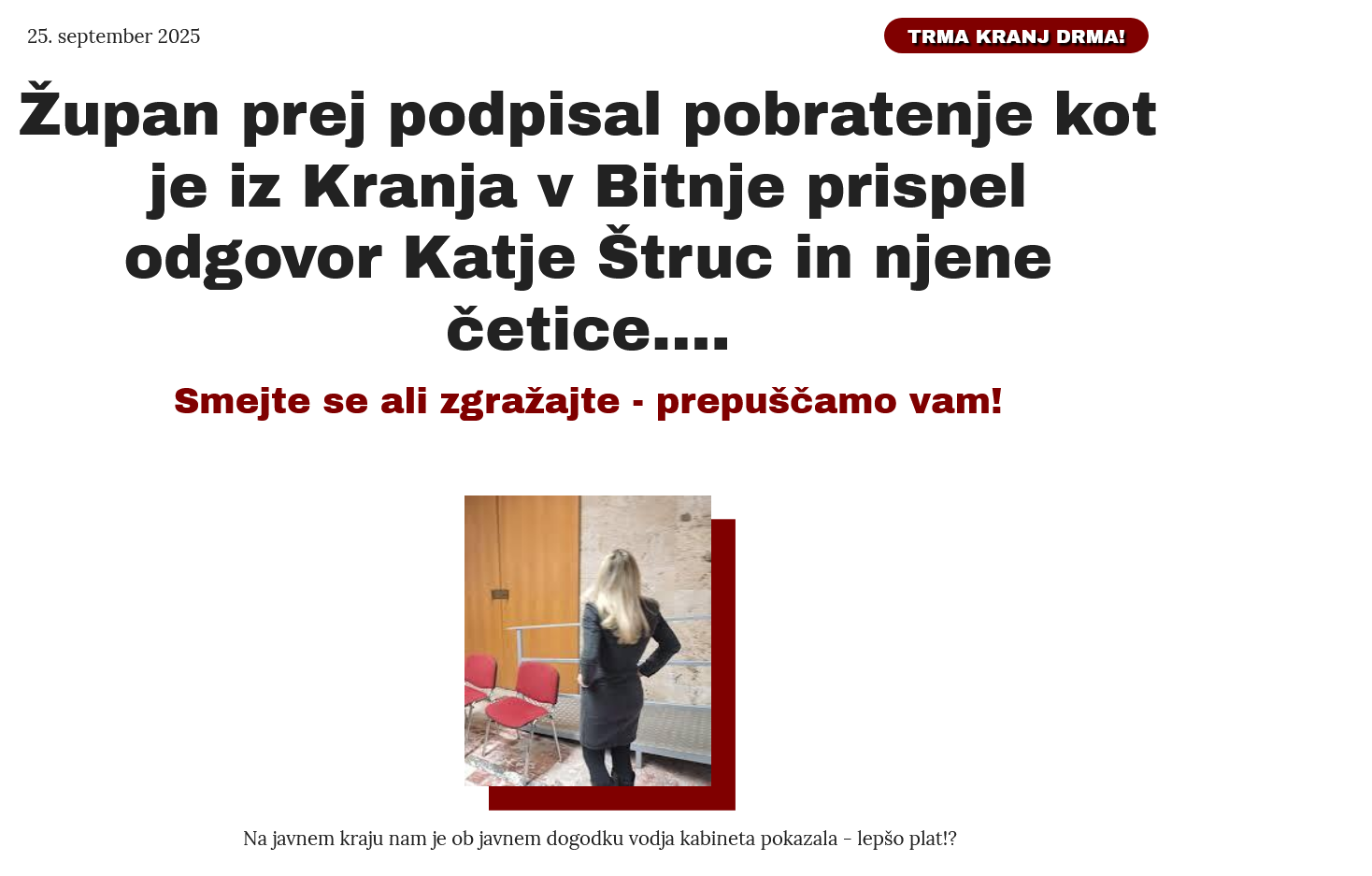 25. september 2025

TRMA KRANJ DRMA!

Župan prej podpisal pobratenje kot je iz Kranja v Bitnje prispel odgovor Katje Štruc in njene četice....

Smejte se ali zgražajte - prepuščamo vam!

Na javnem kraju nam je ob javnem dogodku vodja kabineta pokazala - lepšo plat!?